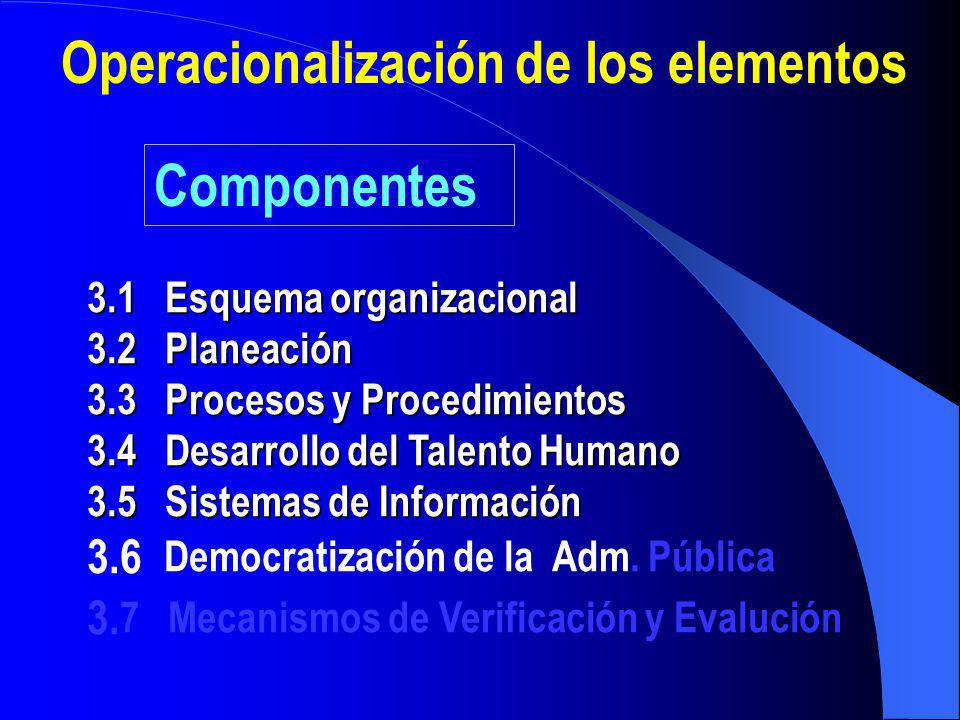 Operacionalización de los elementos

Componentes

3.1 Esquema organizacional
3.2 Planeación
3.3 Procesos y Procedimientos
3.4 Desarrollo del Talento Humano
3.5 Sistemas de Información
3.6 Democratización de la Adm. Pública
3.7 Mecanismos de Verificación y Evalución